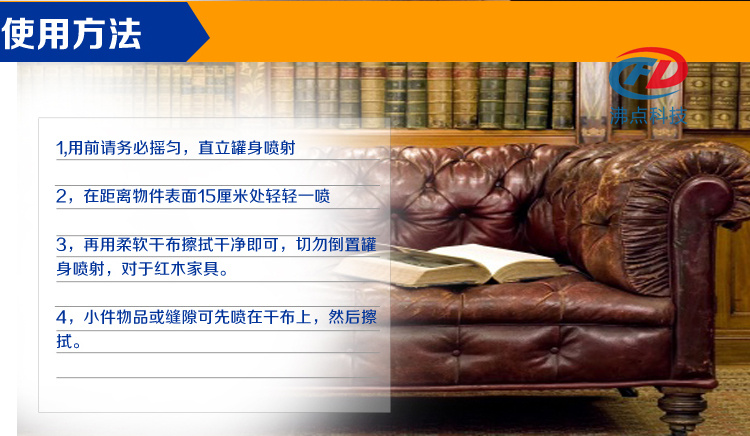 使用方法

FD
沸点科技

1,用前请务必摇匀，直立罐身喷射

2，在距离物件表面15厘米处轻轻一喷

3，再用柔软干布擦拭干净即可，切勿倒置罐身喷射，对于红木家具。

4，小件物品或缝隙可先喷在干布上，然后擦拭。